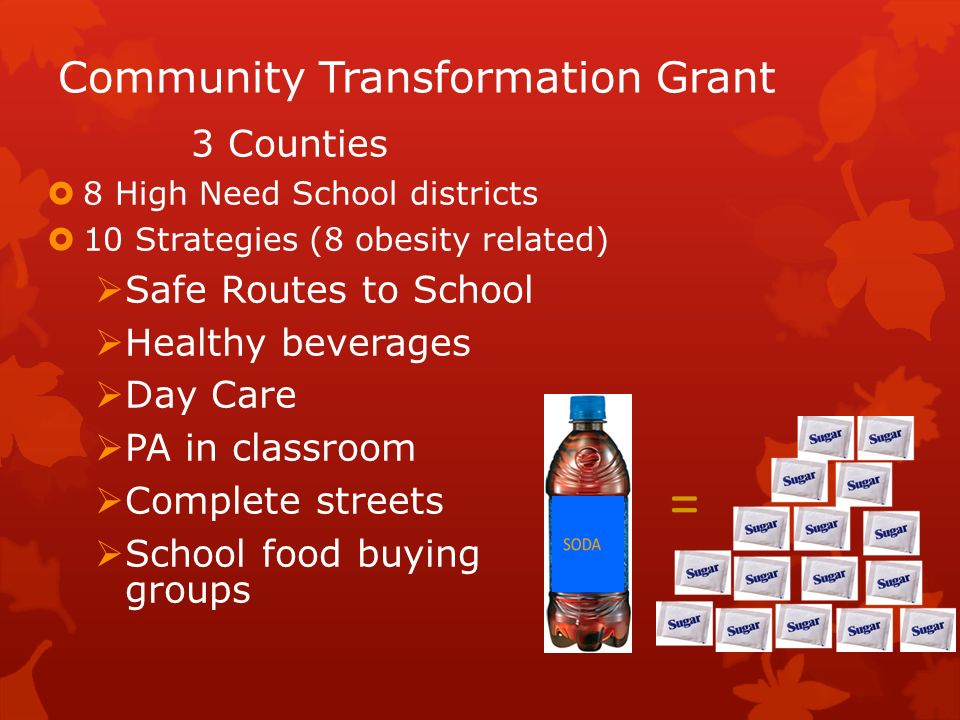 Community Transformation Grant

3 Counties

8 High Need School districts

10 Strategies (8 obesity related)

Safe Routes to School

Healthy beverages

Day Care

PA in classroom

Complete streets

School food buying groups

SODA

=

Sugar Sugar Sugar Sugar Sugar Sugar Sugar Sugar Sugar Sugar Sugar Sugar Sugar Sugar Sugar Sugar